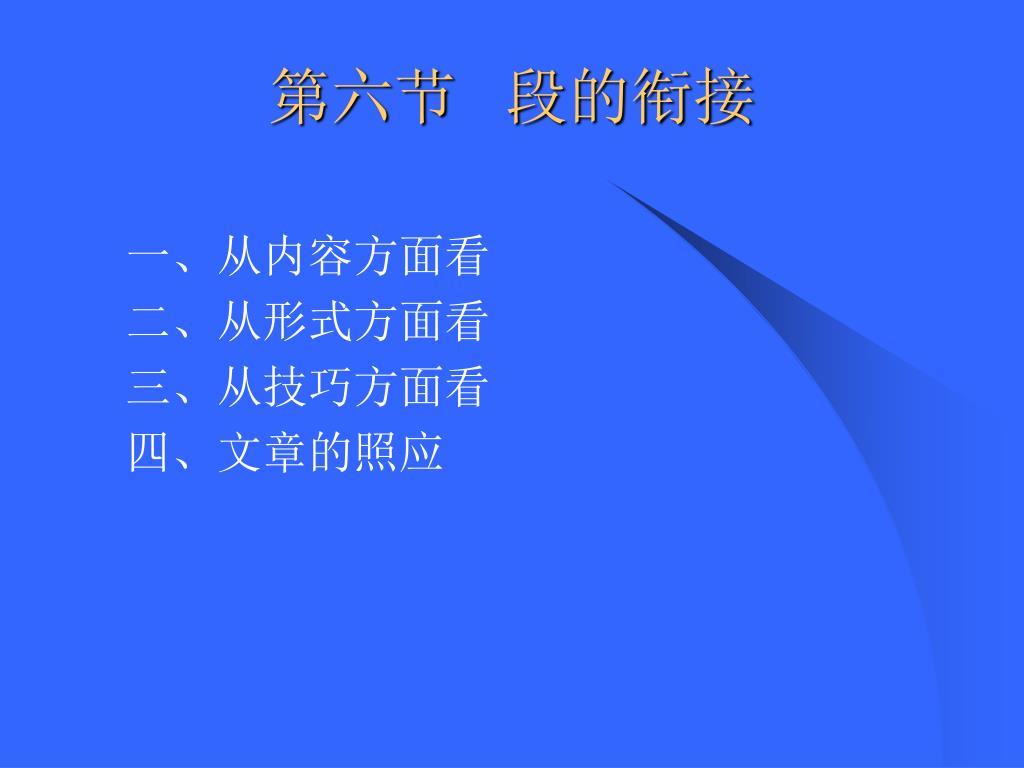 第六节　段的衔接

一、从内容方面看
二、从形式方面看
三、从技巧方面看
四、文章的照应